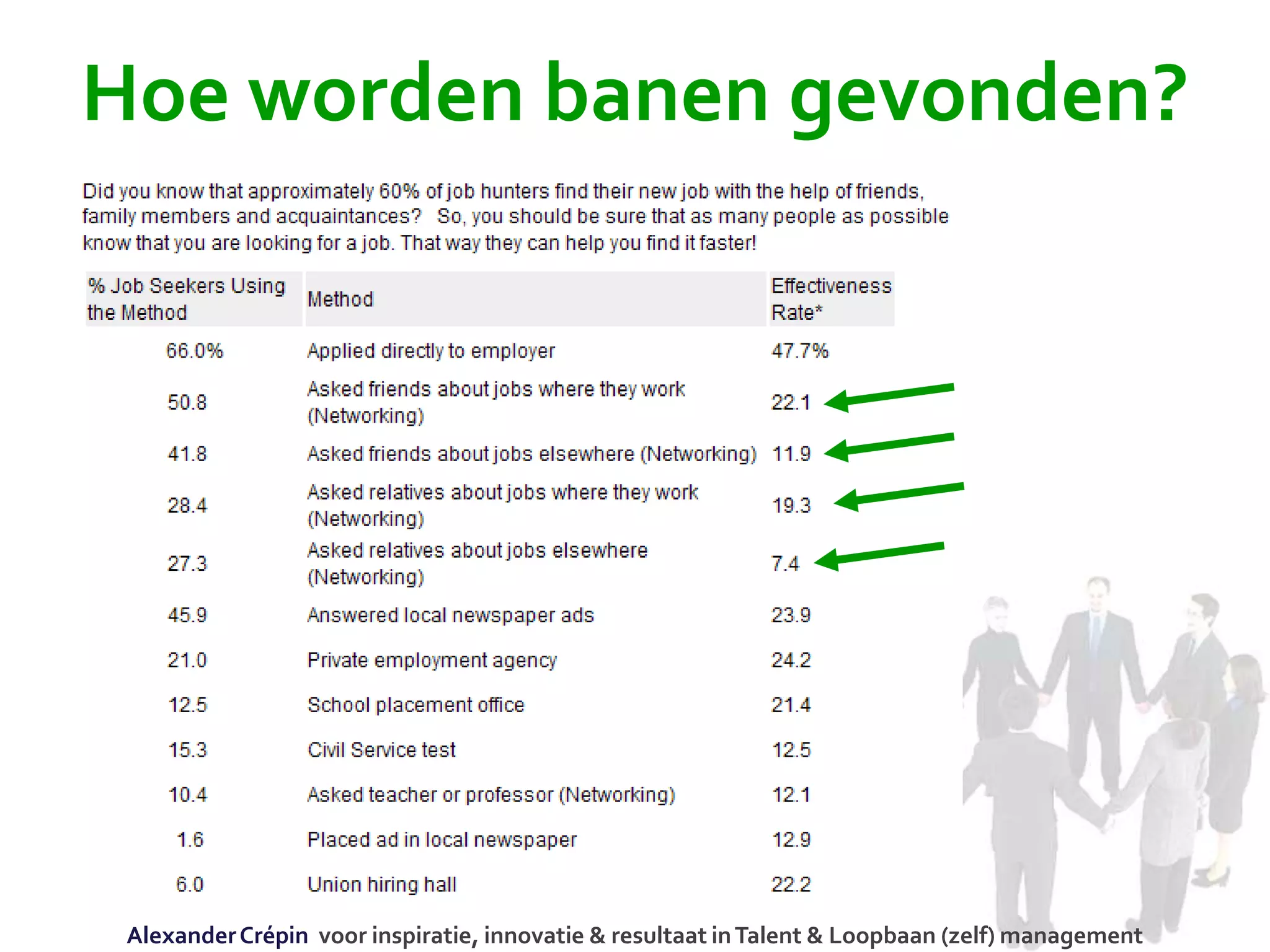 Hoe worden banen gevonden?

Did you know that approximately 60% of job hunters find their new job with the help of friends, family members and acquaintances? So, you should be sure that as many people as possible know that you are looking for a job. That way they can help you find it faster!

| % Job Seekers Using the Method | Method | Effectiveness Rate* |
|---|---|---|
| 66.0% | Applied directly to employer | 47.7% |
| 50.8 | Asked friends about jobs where they work (Networking) | 22.1 |
| 41.8 | Asked friends about jobs elsewhere (Networking) | 11.9 |
| 28.4 | Asked relatives about jobs where they work (Networking) | 19.3 |
| 27.3 | Asked relatives about jobs elsewhere (Networking) | 7.4 |
| 45.9 | Answered local newspaper ads | 23.9 |
| 21.0 | Private employment agency | 24.2 |
| 12.5 | School placement office | 21.4 |
| 15.3 | Civil Service test | 12.5 |
| 10.4 | Asked teacher or professor (Networking) | 12.1 |
| 1.6 | Placed ad in local newspaper | 12.9 |
| 6.0 | Union hiring hall | 22.2 |

Alexander Crépin voor inspiratie, innovatie & resultaat in Talent & Loopbaan (zelf) management